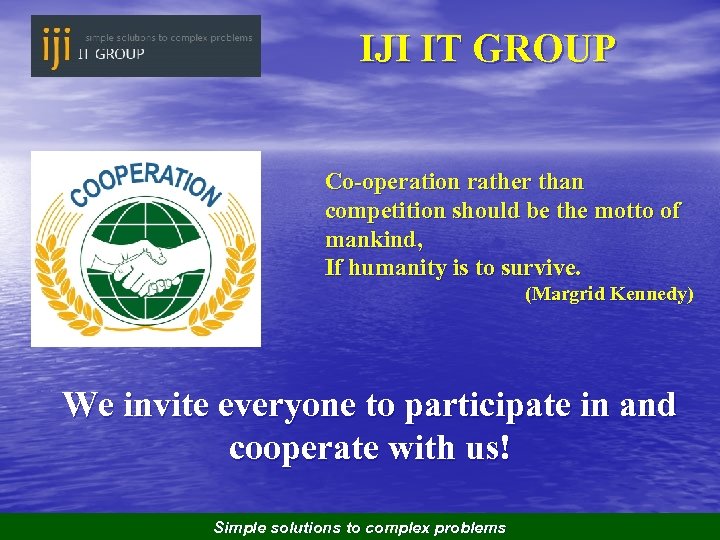 iji simple solutions to complex problems
IT GROUP

IJI IT GROUP

COOPERATION

Co-operation rather than competition should be the motto of mankind,
If humanity is to survive.
(Margrid Kennedy)

We invite everyone to participate in and cooperate with us!

Simple solutions to complex problems